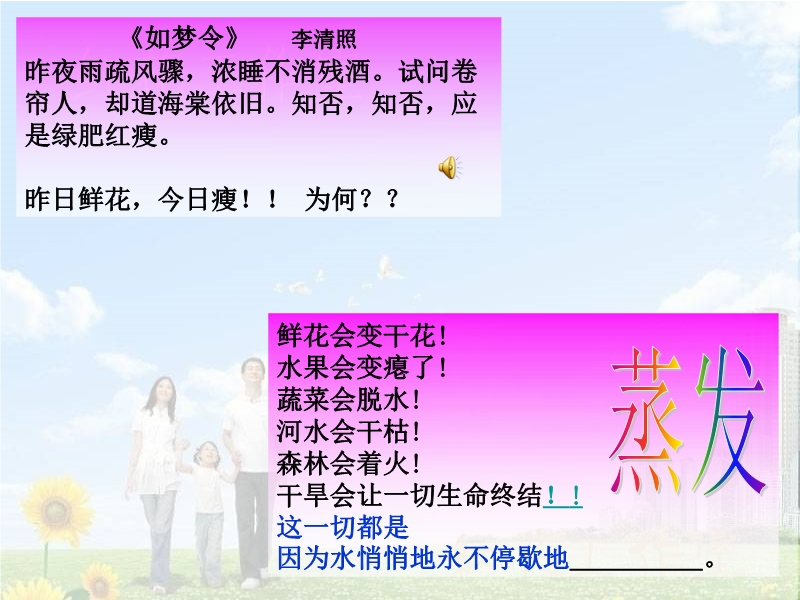 《如梦令》 李清照
昨夜雨疏风骤，浓睡不消残酒。试问卷帘人，却道海棠依旧。知否，知否，应是绿肥红瘦。

昨日鲜花，今日瘦！！ 为何？？

鲜花会变干花！
水果会变瘪了！
蔬菜会脱水！
河水会干枯！
森林会着火！
干旱会让一切生命终结！！
这一切都是
因为水悄悄地永不停歇地__________。

蒸发